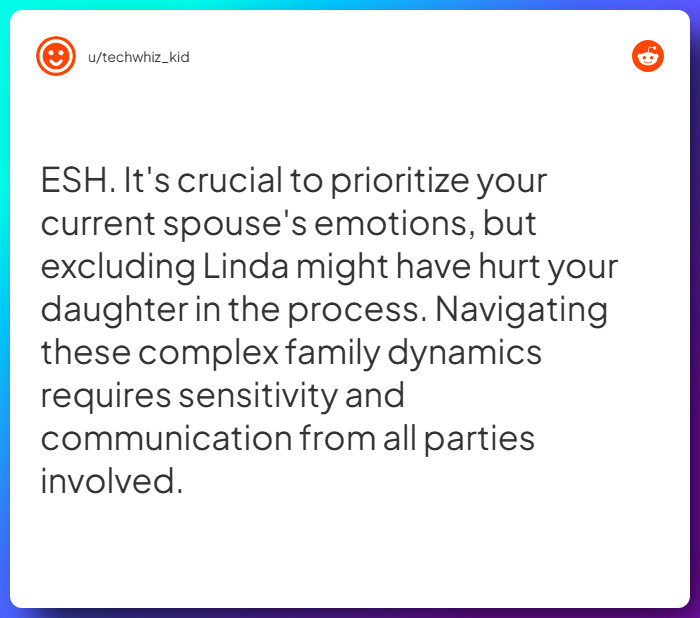 u/techwhiz_kid

ESH. It's crucial to prioritize your current spouse's emotions, but excluding Linda might have hurt your daughter in the process. Navigating these complex family dynamics requires sensitivity and communication from all parties involved.